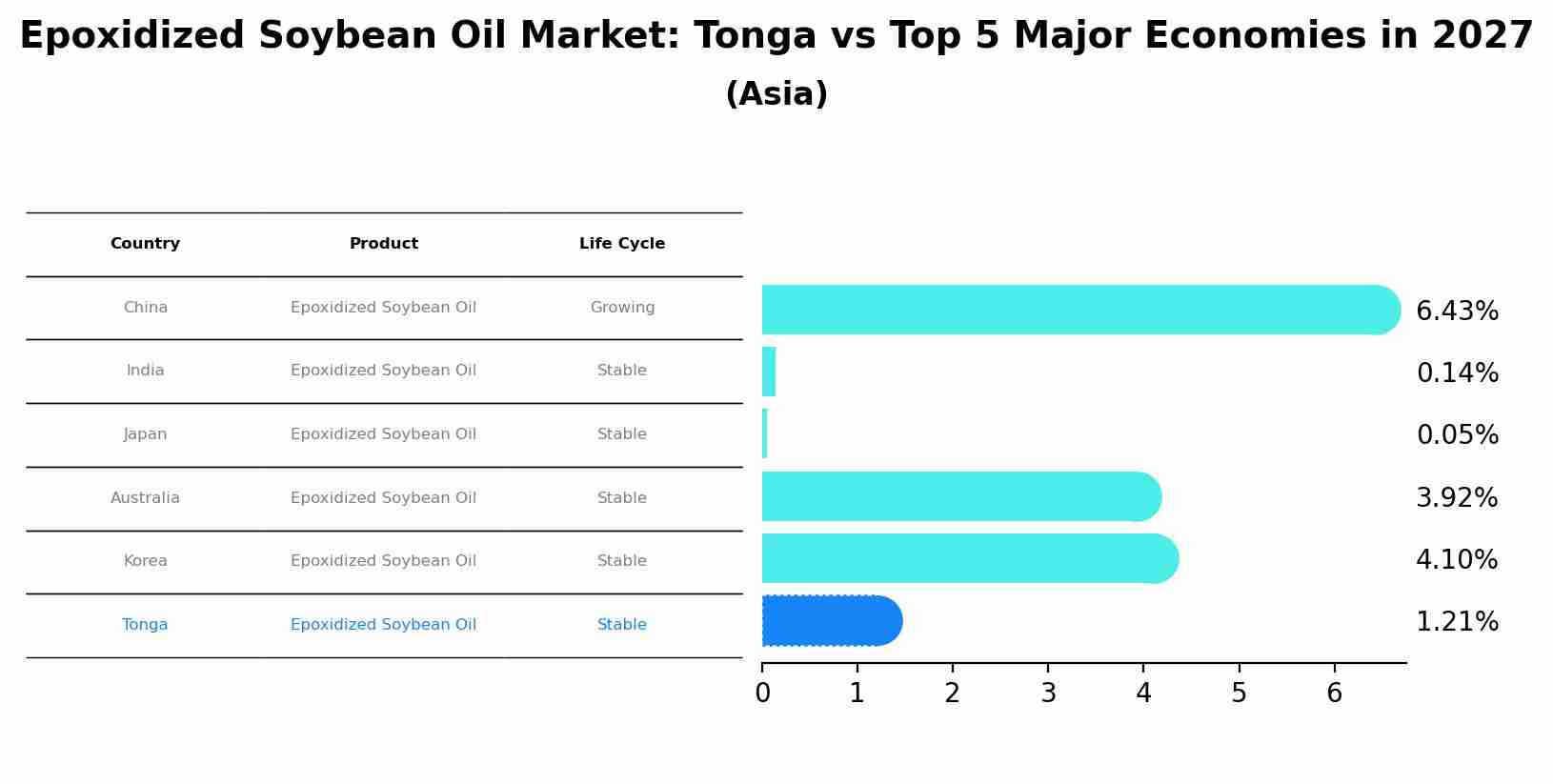 Epoxidized Soybean Oil Market: Tonga vs Top 5 Major Economies in 2027
(Asia)

| Country | Product | Life Cycle |
|---|---|---|
| China | Epoxidized Soybean Oil | Growing |
| India | Epoxidized Soybean Oil | Stable |
| Japan | Epoxidized Soybean Oil | Stable |
| Australia | Epoxidized Soybean Oil | Stable |
| Korea | Epoxidized Soybean Oil | Stable |
| Tonga | Epoxidized Soybean Oil | Stable |

6.43%
0.14%
0.05%
3.92%
4.10%
1.21%

0 1 2 3 4 5 6